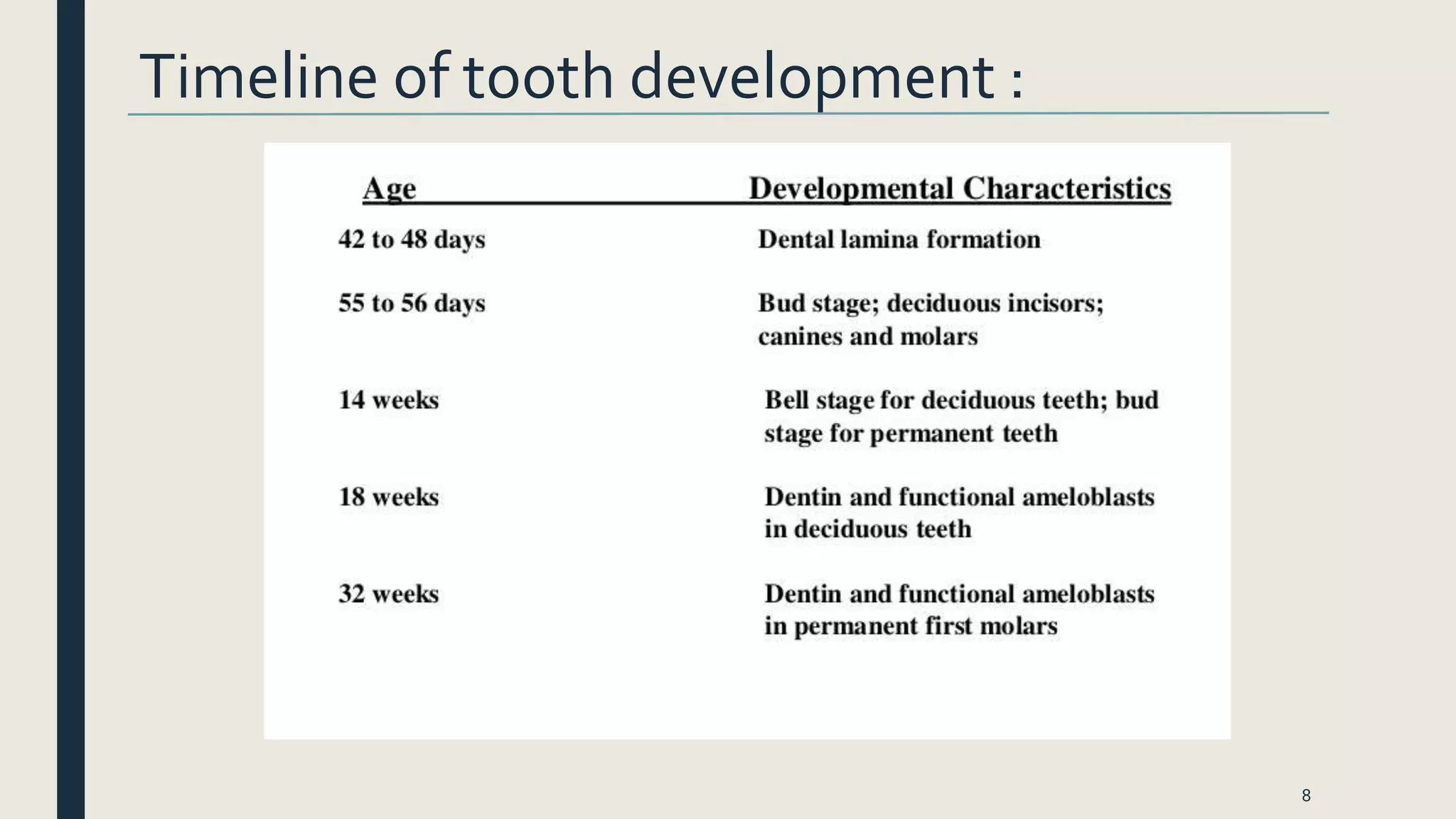 Timeline of tooth development :

| Age | Developmental Characteristics |
|---|---|
| 42 to 48 days | Dental lamina formation |
| 55 to 56 days | Bud stage; deciduous incisors; canines and molars |
| 14 weeks | Bell stage for deciduous teeth; bud stage for permanent teeth |
| 18 weeks | Dentin and functional ameloblasts in deciduous teeth |
| 32 weeks | Dentin and functional ameloblasts in permanent first molars |

8